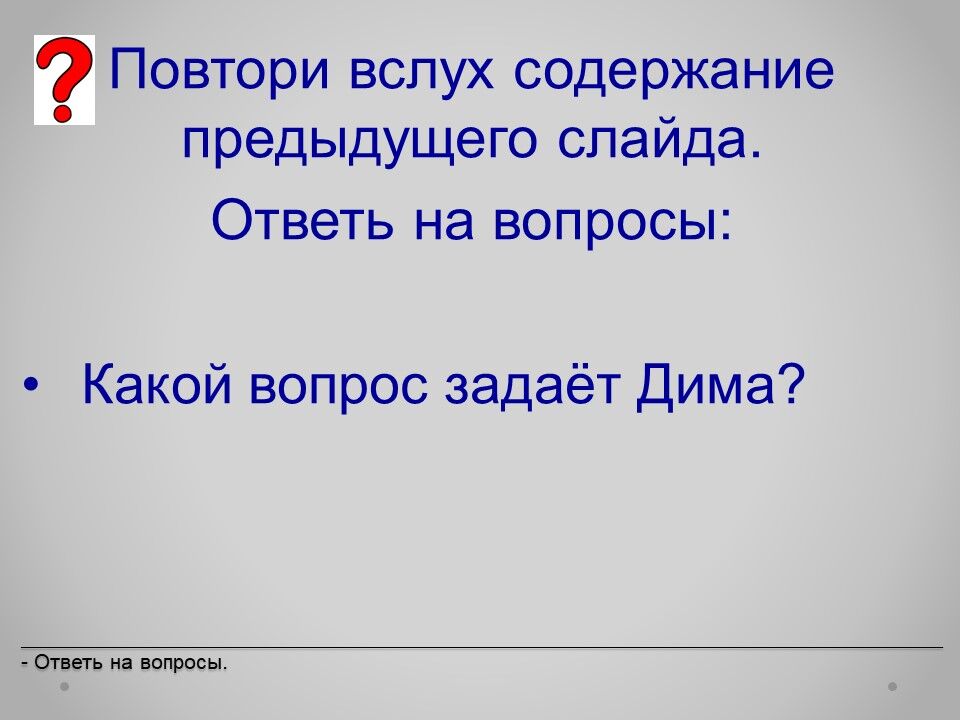 ?
Повтори вслух содержание предыдущего слайда.

Ответь на вопросы:

• Какой вопрос задаёт Дима?

- Ответь на вопросы.